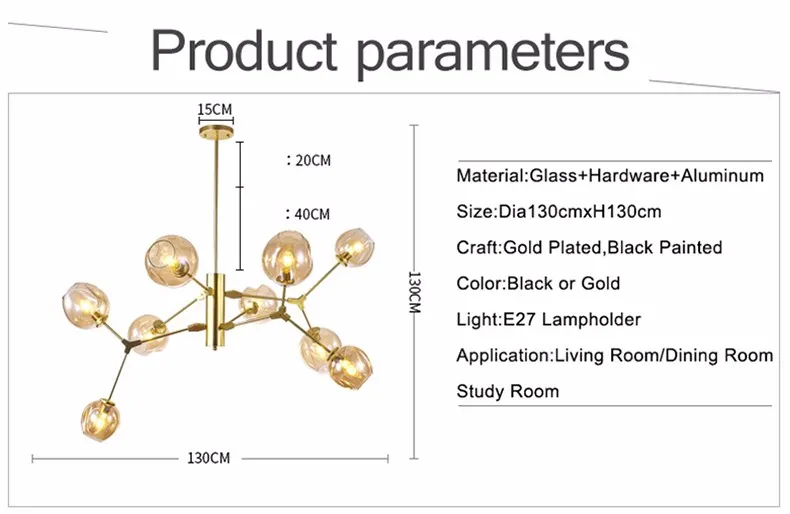 Product parameters

15CM

: 20CM

: 40CM

130CM

130CM

Material:Glass+Hardware+Aluminum

Size:Dia130cmxH130cm

Craft:Gold Plated,Black Painted

Color:Black or Gold

Light:E27 Lampholder

Application:Living Room/Dining Room

Study Room